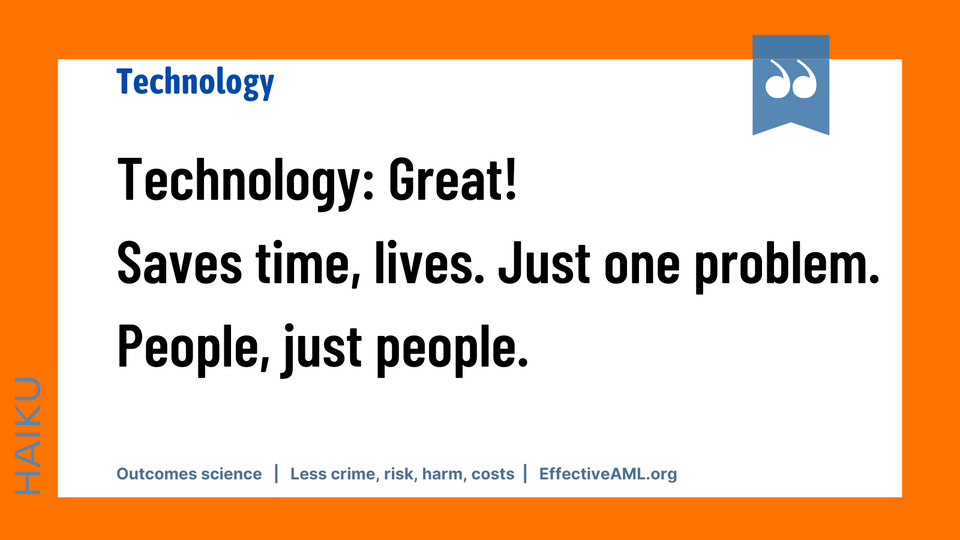 Technology

Technology: Great!
Saves time, lives. Just one problem.
People, just people.

HAIKU

Outcomes science | Less crime, risk, harm, costs | EffectiveAML.org